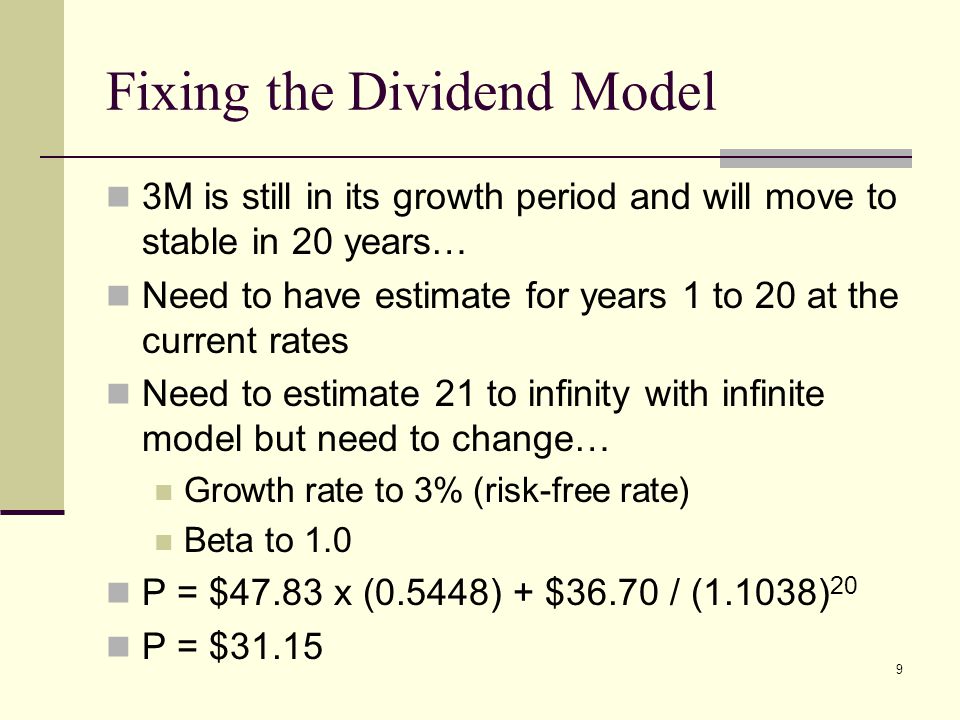 Fixing the Dividend Model

3M is still in its growth period and will move to stable in 20 years…

Need to have estimate for years 1 to 20 at the current rates

Need to estimate 21 to infinity with infinite model but need to change…

Growth rate to 3% (risk-free rate)

Beta to 1.0

P = \$47.83 x (0.5448) + \$36.70 / $(1.1038)^{20}$

P = \$31.15

9